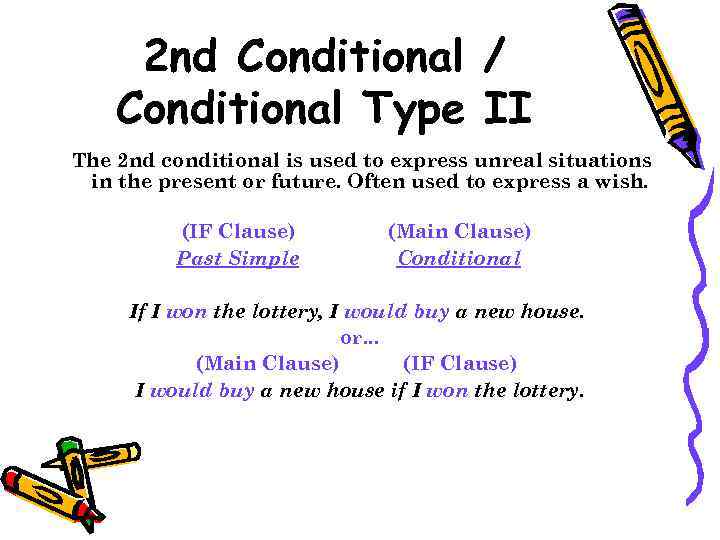 2nd Conditional / Conditional Type II

The 2nd conditional is used to express unreal situations in the present or future. Often used to express a wish.

(IF Clause) (Main Clause)
Past Simple Conditional

If I won the lottery, I would buy a new house.
or…
(Main Clause) (IF Clause)
I would buy a new house if I won the lottery.